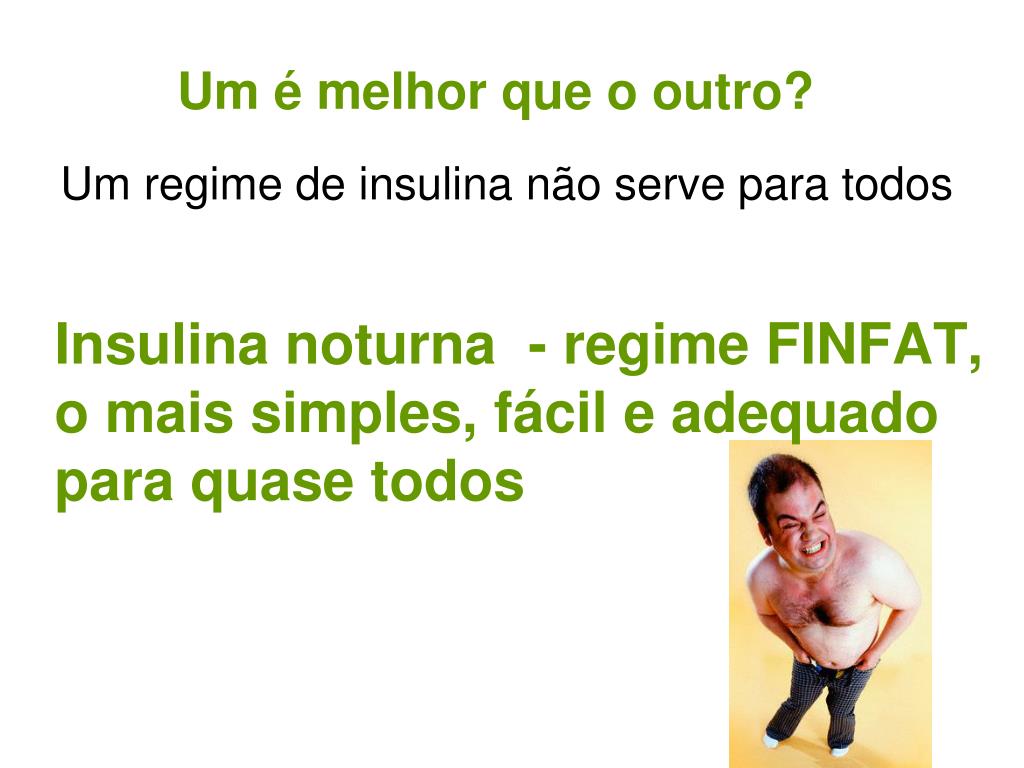 Um é melhor que o outro?

Um regime de insulina não serve para todos

Insulina noturna  - regime FINFAT, o mais simples, fácil e adequado para quase todos